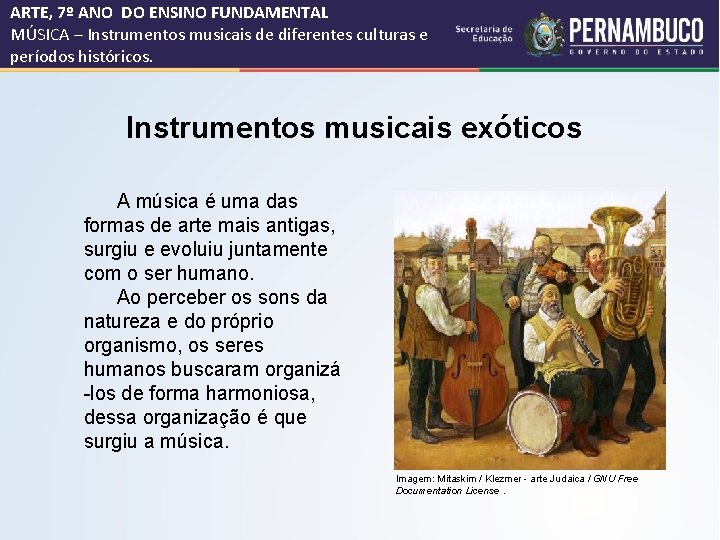 ARTE, 7º ANO DO ENSINO FUNDAMENTAL
MÚSICA – Instrumentos musicais de diferentes culturas e períodos históricos.

Secretaria de Educação

PERNAMBUCO
GOVERNO DO ESTADO

Instrumentos musicais exóticos

A música é uma das formas de arte mais antigas, surgiu e evoluiu juntamente com o ser humano.

Ao perceber os sons da natureza e do próprio organismo, os seres humanos buscaram organizá-los de forma harmoniosa, dessa organização é que surgiu a música.

Imagem: Mitaskim / Klezmer - arte Judaica / GNU Free Documentation License .